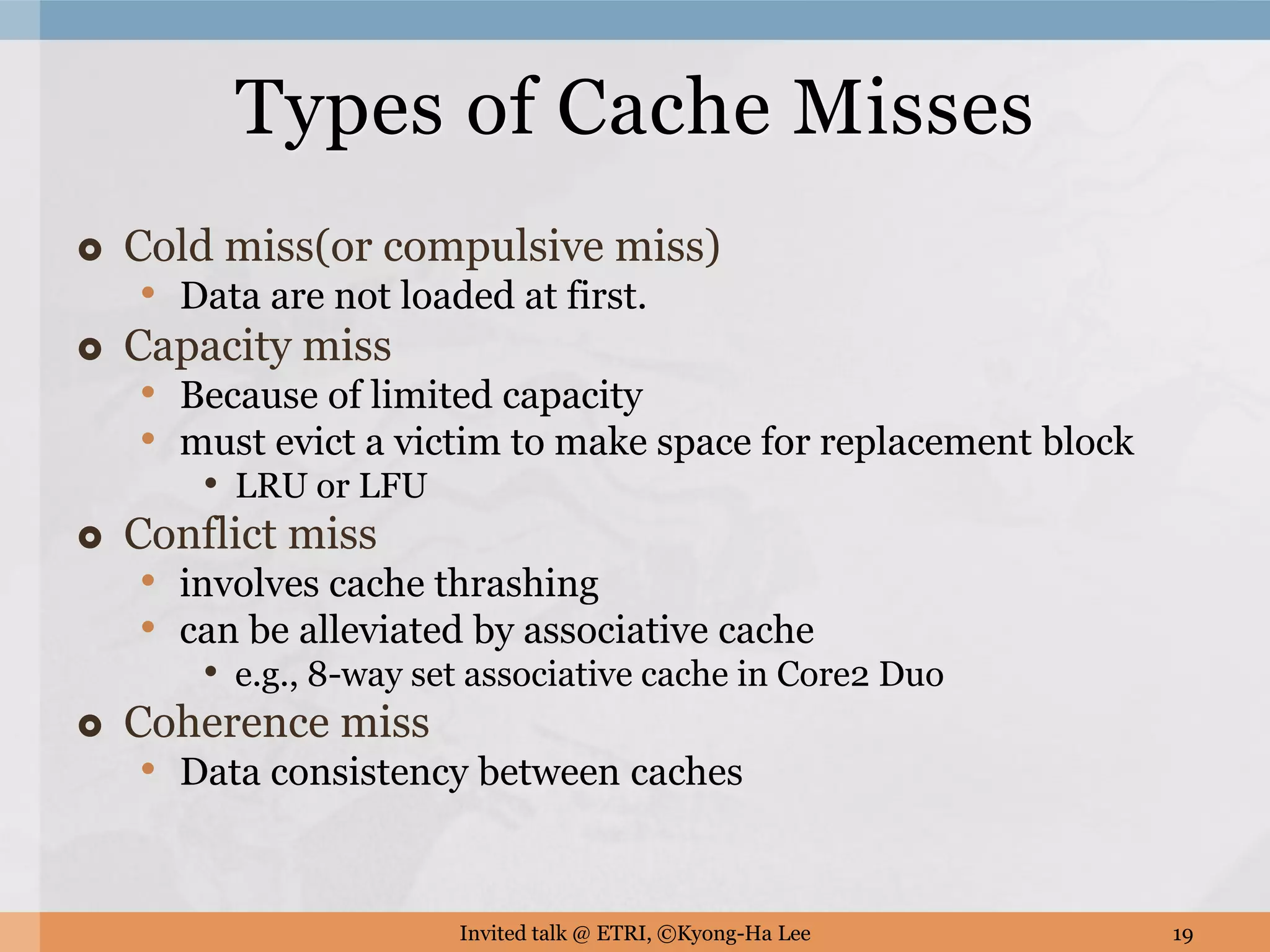 Types of Cache Misses

- Cold miss(or compulsive miss)
  - Data are not loaded at first.
- Capacity miss
  - Because of limited capacity
  - must evict a victim to make space for replacement block
    - LRU or LFU
- Conflict miss
  - involves cache thrashing
  - can be alleviated by associative cache
    - e.g., 8-way set associative cache in Core2 Duo
- Coherence miss
  - Data consistency between caches

Invited talk @ ETRI, ©Kyong-Ha Lee

19